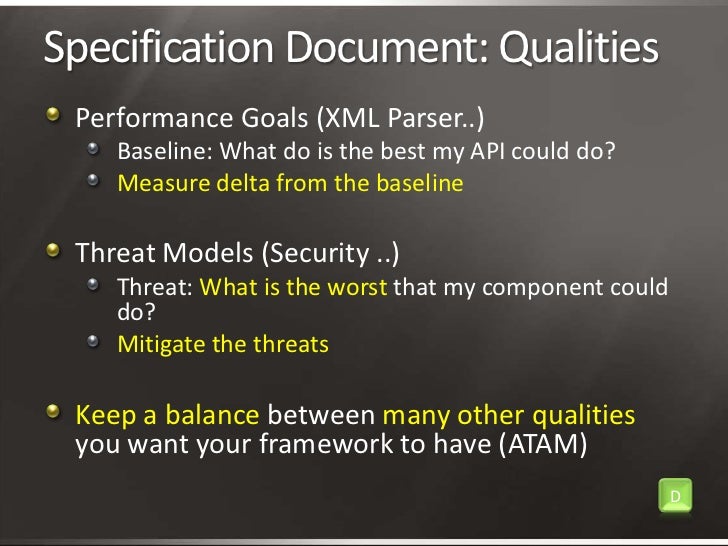 Specification Document: Qualities

Performance Goals (XML Parser..)

Baseline: What do is the best my API could do?

Measure delta from the baseline

Threat Models (Security ..)

Threat: What is the worst that my component could do?

Mitigate the threats

Keep a balance between many other qualities you want your framework to have (ATAM)

D